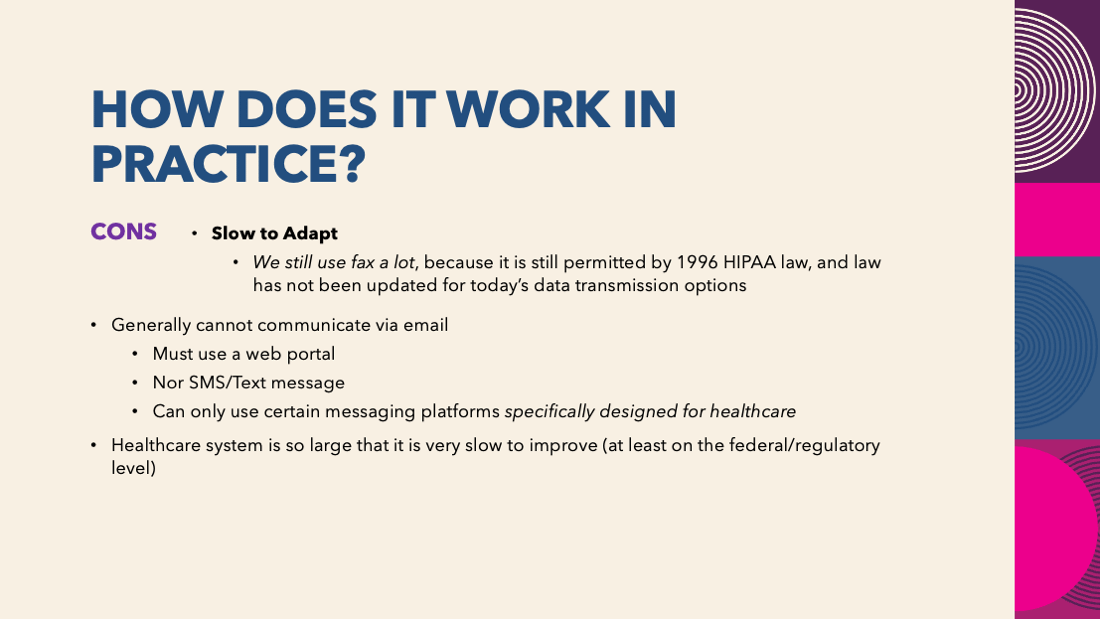 HOW DOES IT WORK IN PRACTICE?

CONS

• Slow to Adapt

• We still use fax a lot, because it is still permitted by 1996 HIPAA law, and law has not been updated for today's data transmission options

• Generally cannot communicate via email

• Must use a web portal

• Nor SMS/Text message

• Can only use certain messaging platforms specifically designed for healthcare

• Healthcare system is so large that it is very slow to improve (at least on the federal/regulatory level)